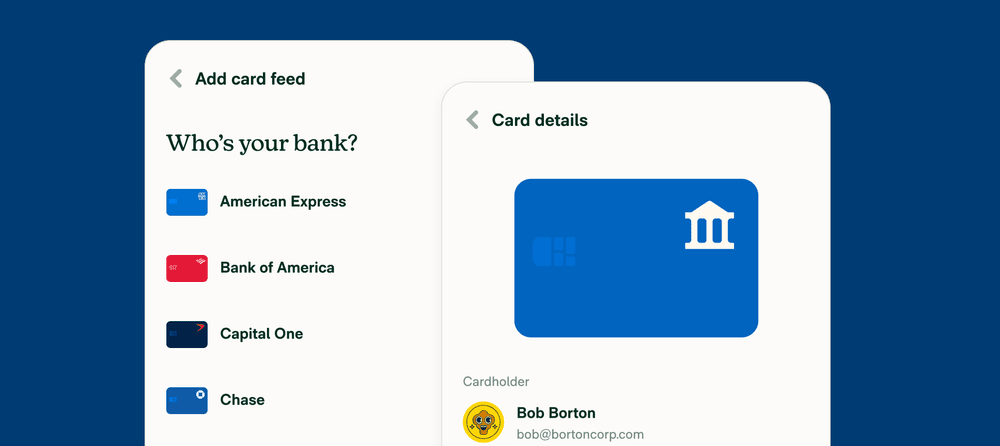 Add card feed

Who's your bank?

American Express

Bank of America

Capital One

Chase

Card details

Cardholder

Bob Borton
bob@bortoncorp.com